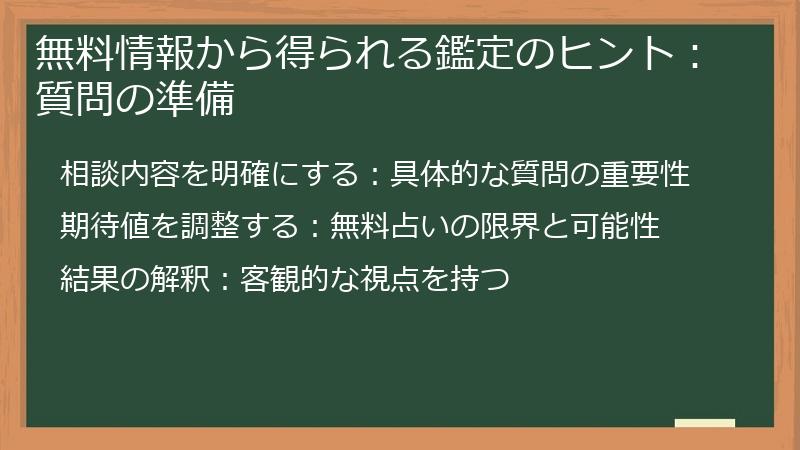 無料情報から得られる鑑定のヒント：質問の準備

相談内容を明確にする：具体的な質問の重要性

期待値を調整する：無料占いの限界と可能性

結果の解釈：客観的な視点を持つ